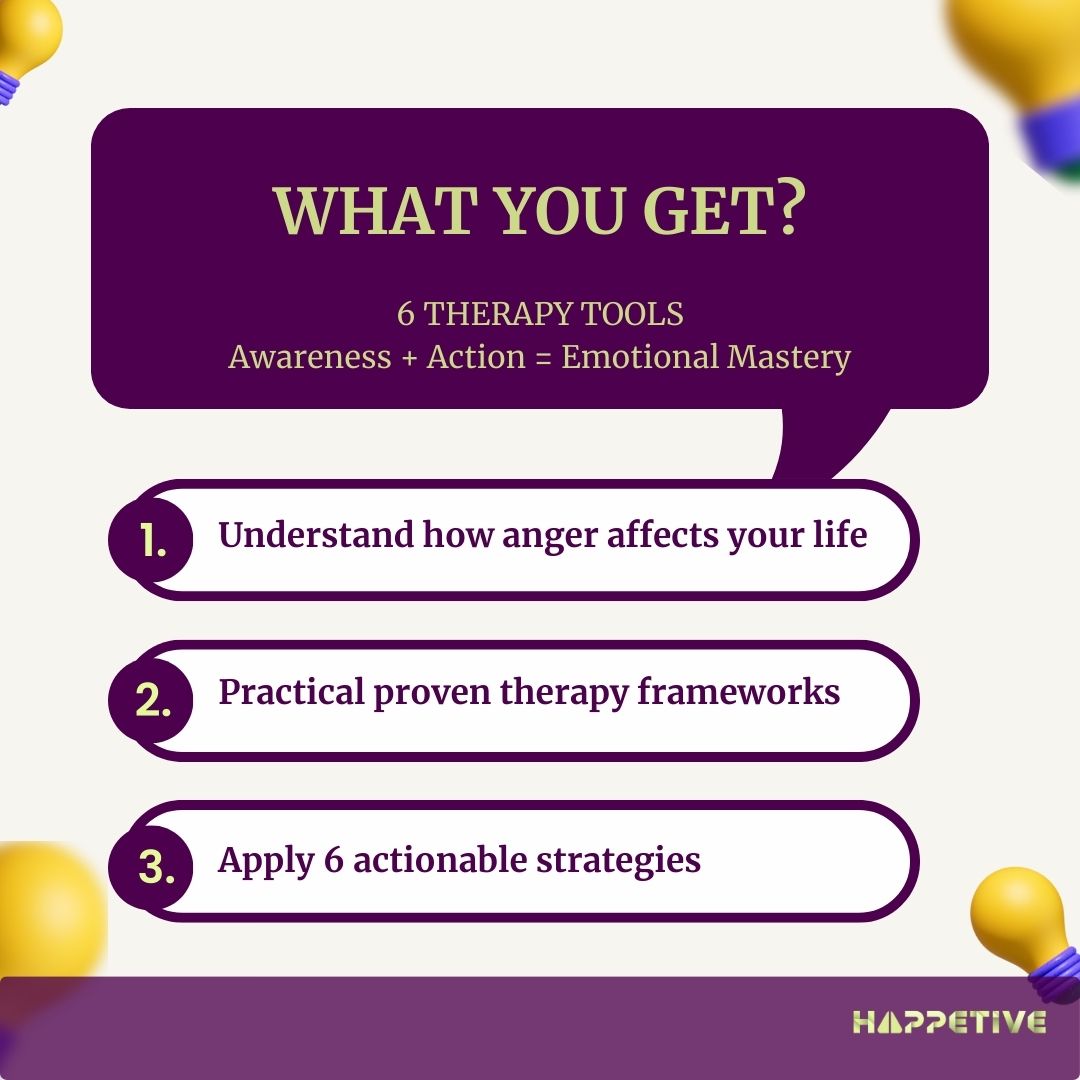 WHAT YOU GET?

6 THERAPY TOOLS
Awareness + Action = Emotional Mastery

1. Understand how anger affects your life

2. Practical proven therapy frameworks

3. Apply 6 actionable strategies

HAPPETIVE